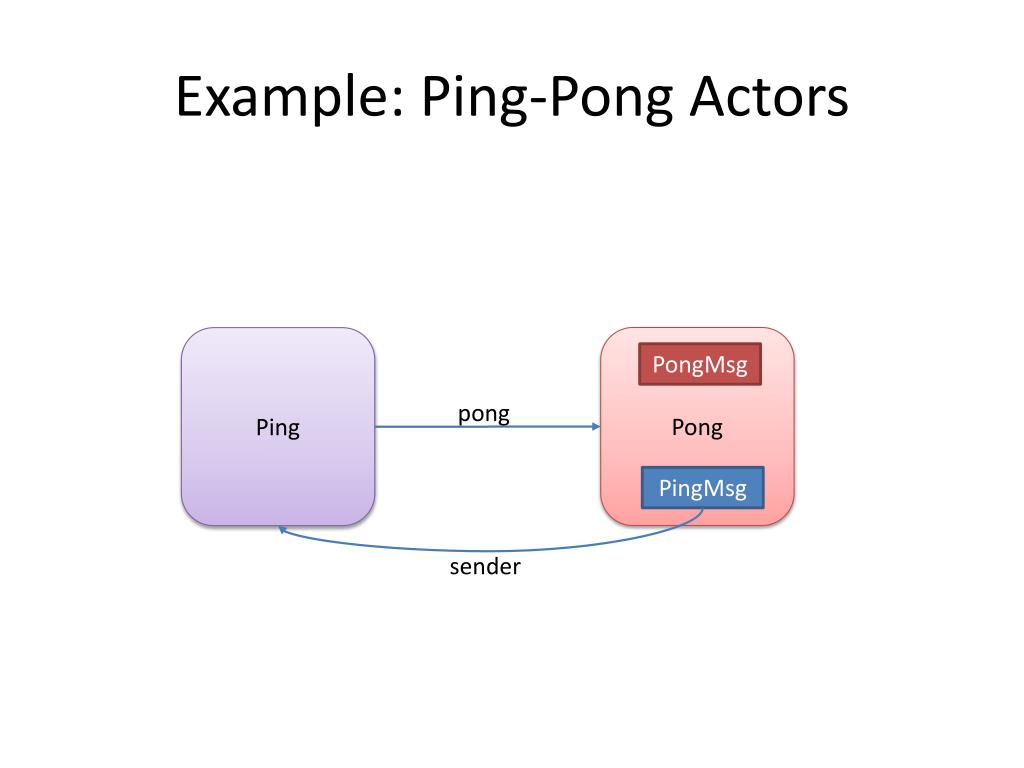 Example: Ping-Pong Actors

Ping

pong

PongMsg

Pong

PingMsg

sender